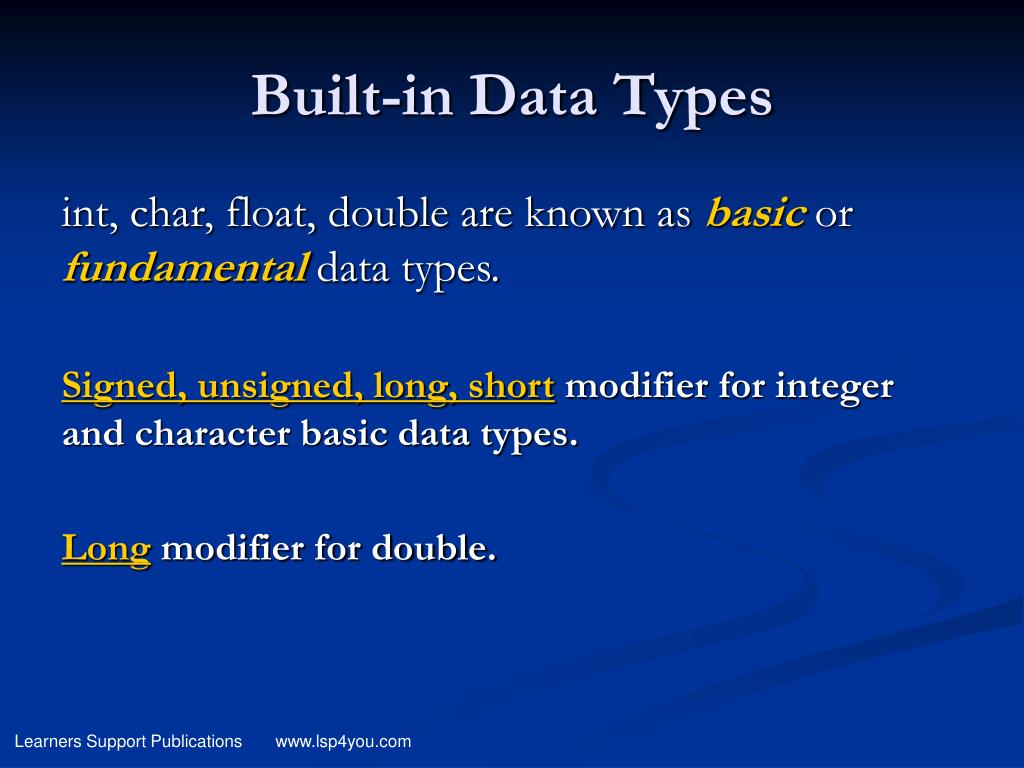 Built-in Data Types

int, char, float, double are known as basic or fundamental data types.

Signed, unsigned, long, short modifier for integer and character basic data types.

Long modifier for double.

Learners Support Publications www.lsp4you.com